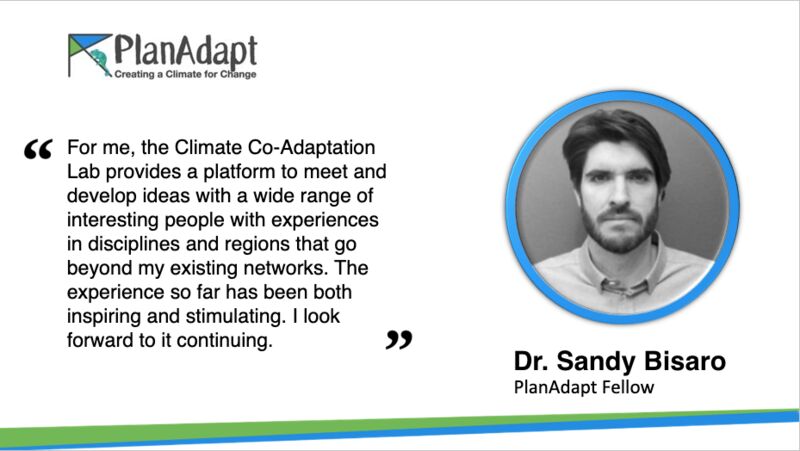 PlanAdapt
Creating a Climate for Change

“ For me, the Climate Co-Adaptation Lab provides a platform to meet and develop ideas with a wide range of interesting people with experiences in disciplines and regions that go beyond my existing networks. The experience so far has been both inspiring and stimulating. I look forward to it continuing. ”

Dr. Sandy Bisaro
PlanAdapt Fellow